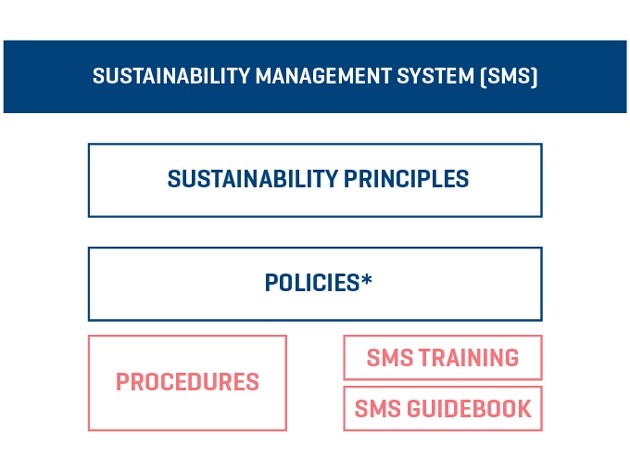 SUSTAINABILITY MANAGEMENT SYSTEM (SMS)

SUSTAINABILITY PRINCIPLES

POLICIES*

PROCEDURES

SMS TRAINING

SMS GUIDEBOOK